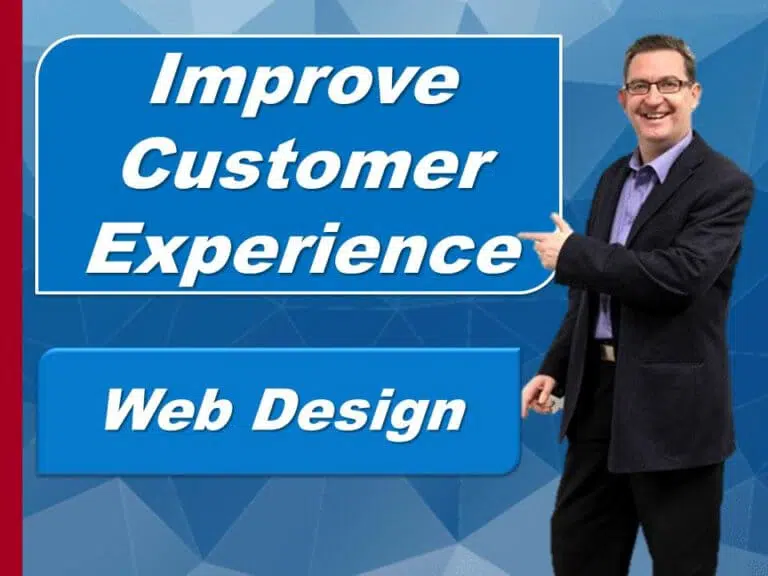 Improve Customer Experience

Web Design